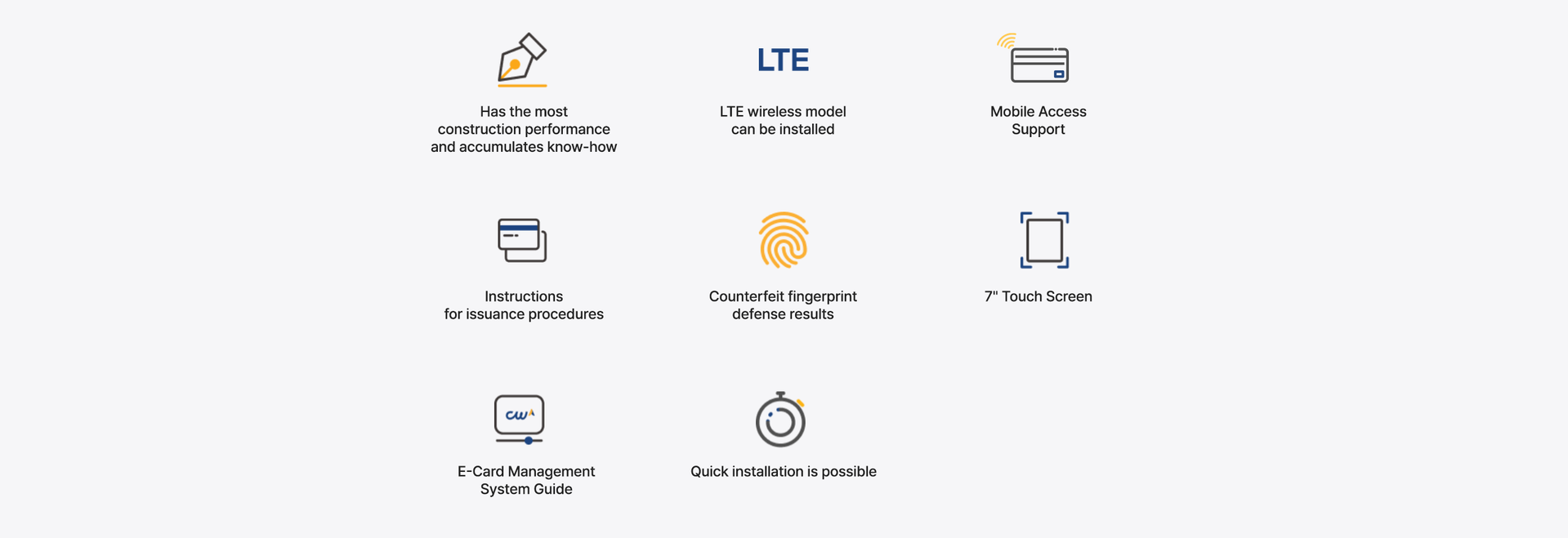 Has the most construction performance and accumulates know-how

LTE

LTE wireless model can be installed

Mobile Access Support

Instructions for issuance procedures

Counterfeit fingerprint defense results

7" Touch Screen

cw

E-Card Management System Guide

Quick installation is possible